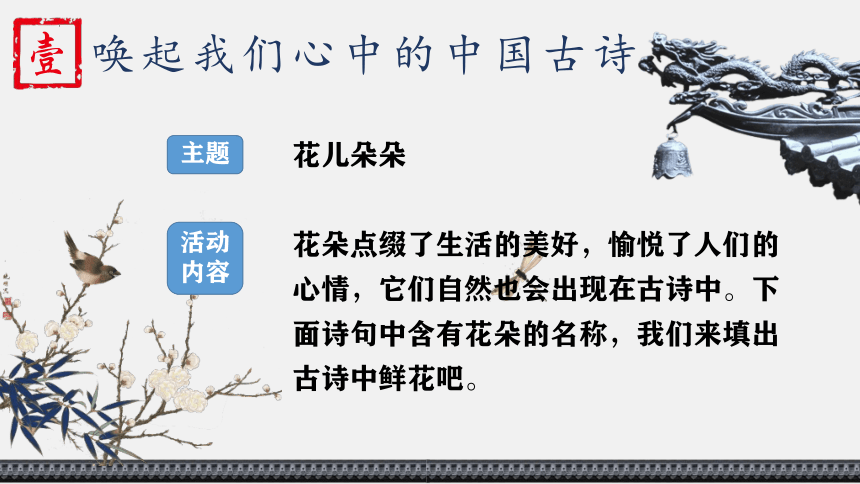 壹 唤起我们心中的中国古诗

主题

花儿朵朵

活动内容

花朵点缀了生活的美好，愉悦了人们的心情，它们自然也会出现在古诗中。下面诗句中含有花朵的名称，我们来填出古诗中鲜花吧。